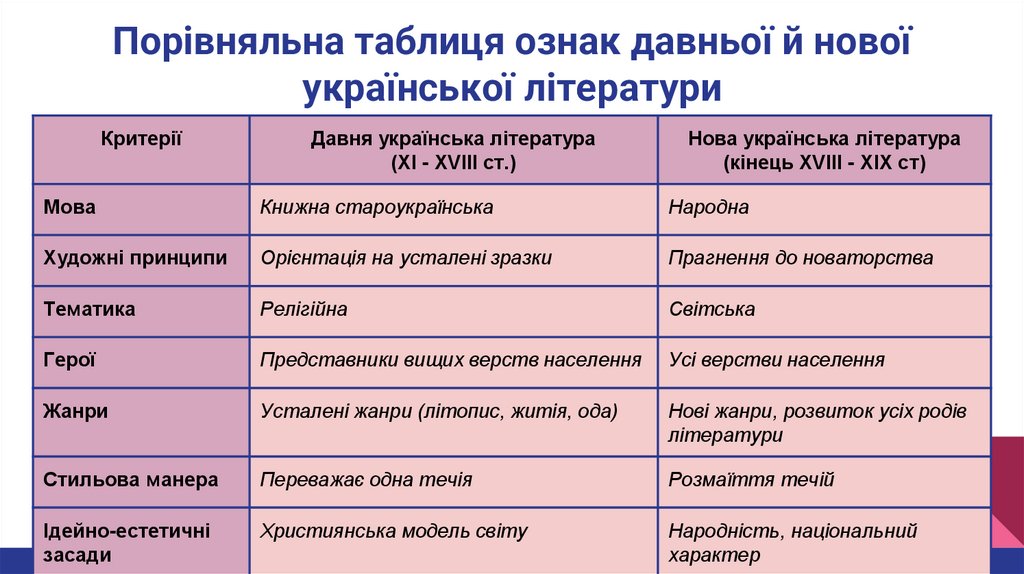 Порівняльна таблиця ознак давньої й нової української літератури

| Критерії | Давня українська література (XI - XVIII ст.) | Нова українська література (кінець XVIII - XIX ст) |
|---|---|---|
| Мова | Книжна староукраїнська | Народна |
| Художні принципи | Орієнтація на усталені зразки | Прагнення до новаторства |
| Тематика | Релігійна | Світська |
| Герої | Представники вищих верств населення | Усі верстви населення |
| Жанри | Усталені жанри (літопис, житія, ода) | Нові жанри, розвиток усіх родів літератури |
| Стильова манера | Переважає одна течія | Розмаїття течій |
| Ідейно-естетичні засади | Християнська модель світу | Народність, національний характер |